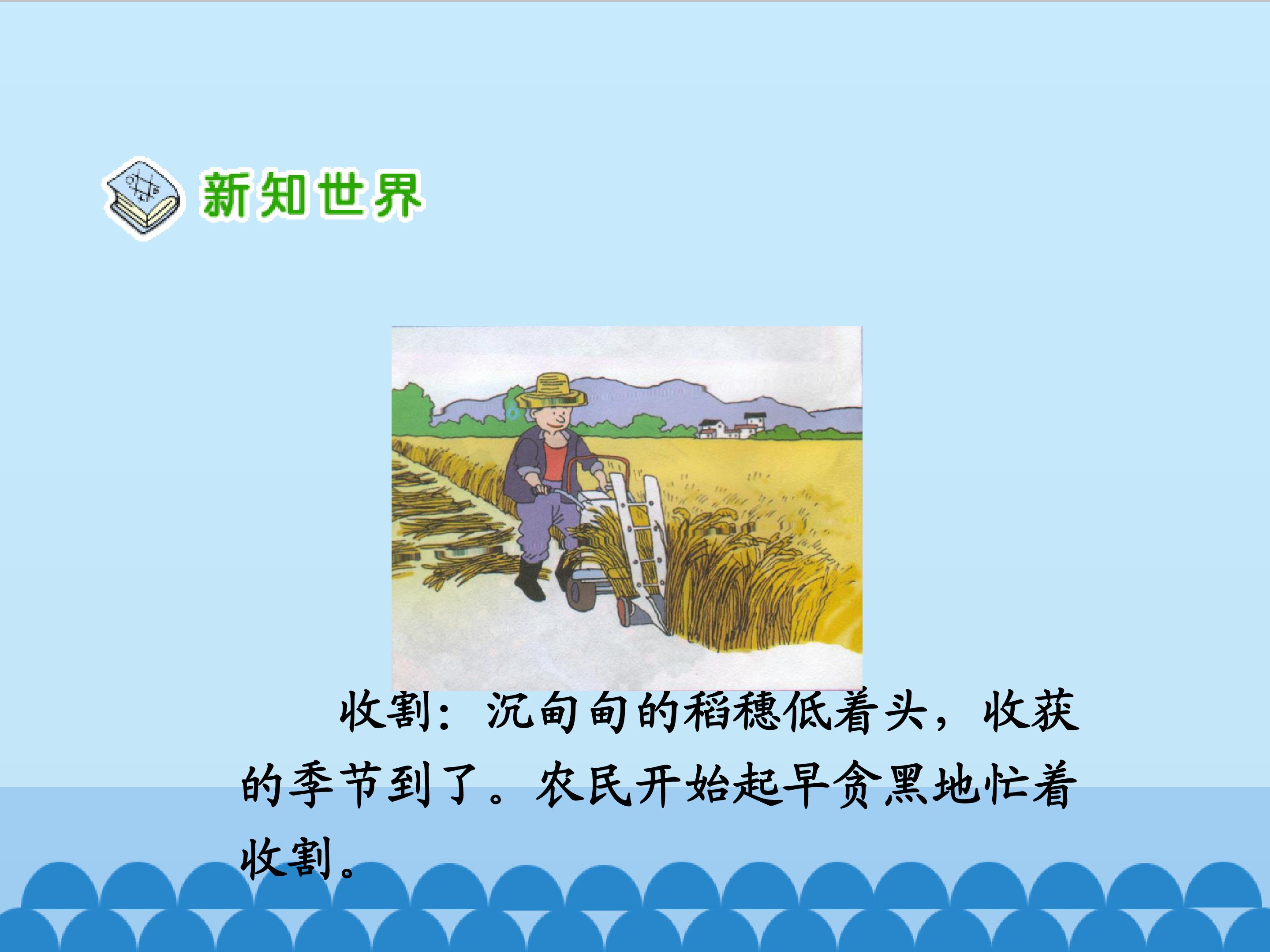 新知世界

收割：沉甸甸的稻穗低着头，收获的季节到了。农民开始起早贪黑地忙着收割。